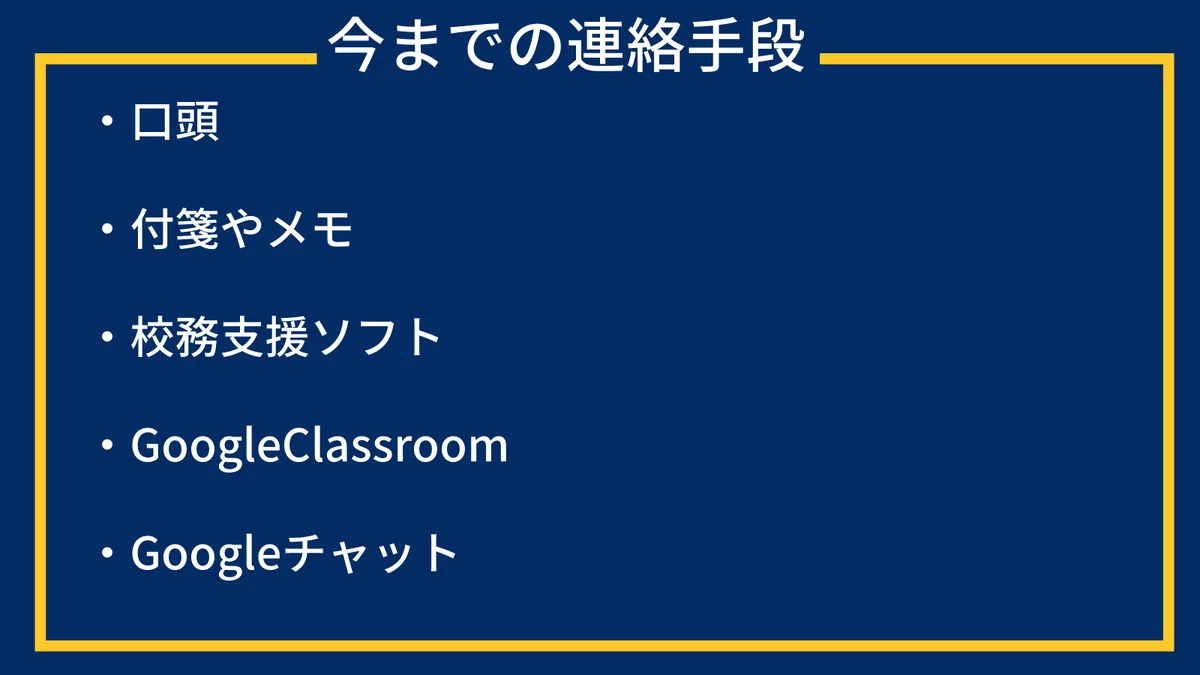 今までの連絡手段

・口頭

・付箋やメモ

・校務支援ソフト

・GoogleClassroom

・Googleチャット